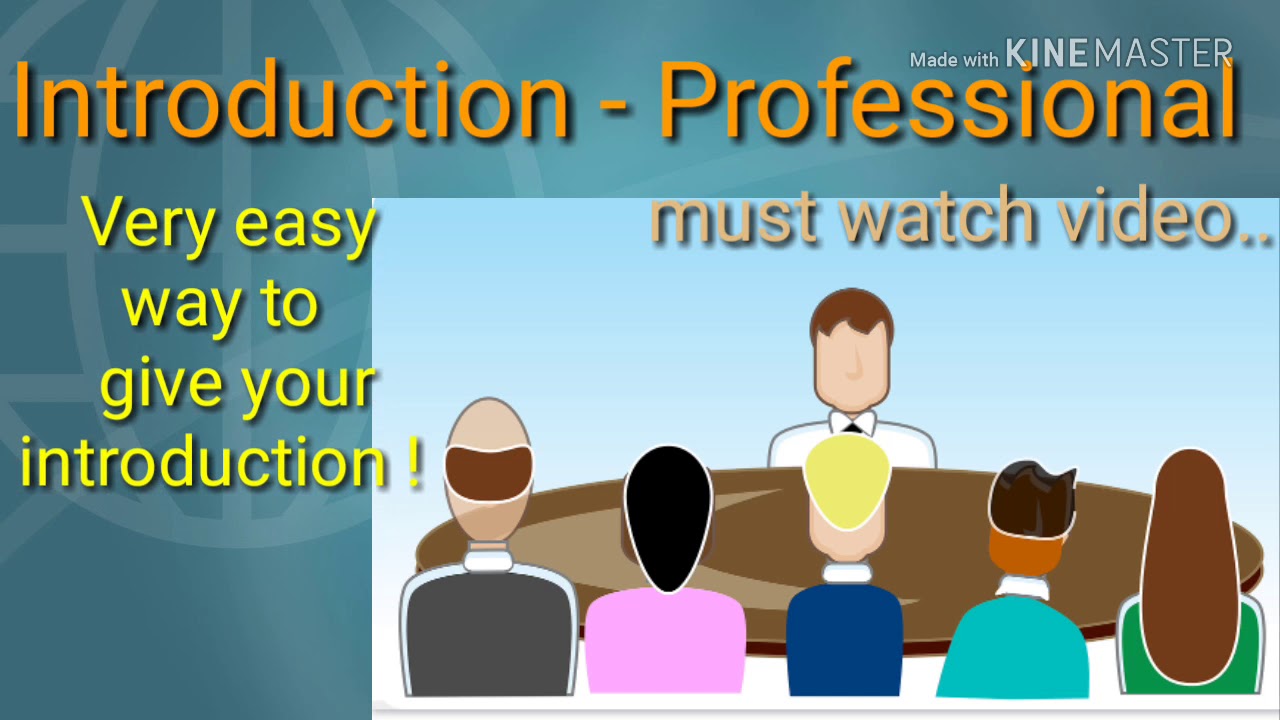 Made with KINEMASTER

Introduction - Professional

Very easy way to give your introduction !

must watch video..